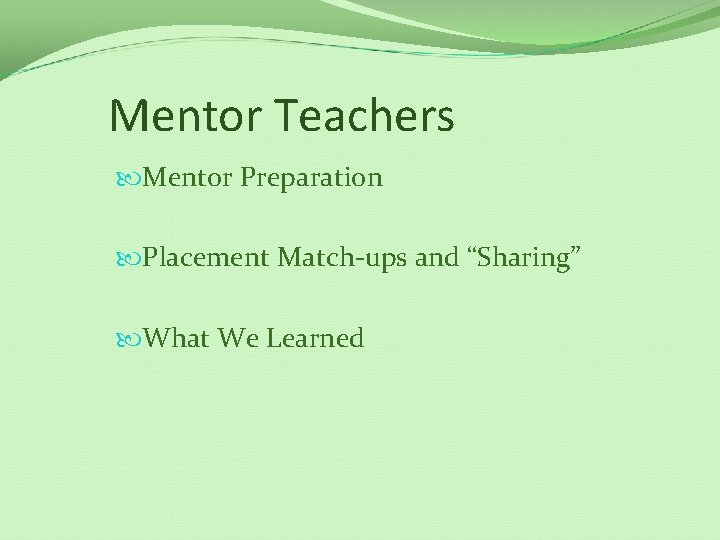 Mentor Teachers

Mentor Preparation

Placement Match-ups and “Sharing”

What We Learned